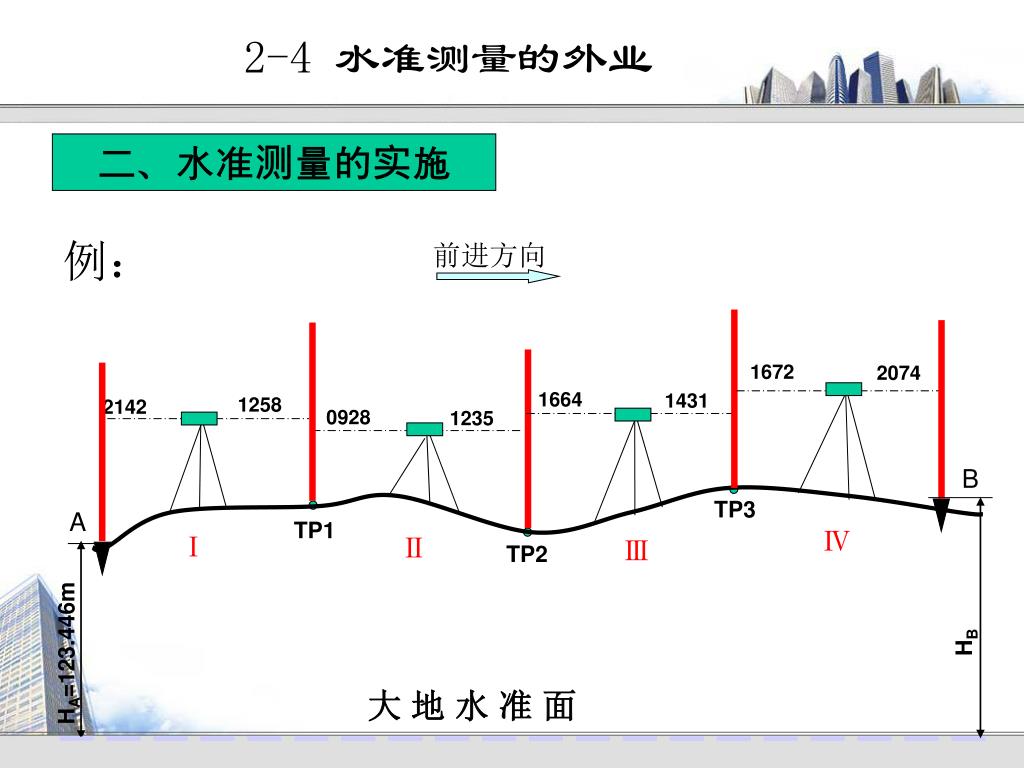 2-4 水准测量的外业

二、水准测量的实施

例：

前进方向

2142
1258
0928
1235
1664
1431
1672
2074

A
TP1
TP2
TP3
B

Ⅰ
Ⅱ
Ⅲ
Ⅳ

$H_A$=123.446m

$H_B$

大 地 水 准 面